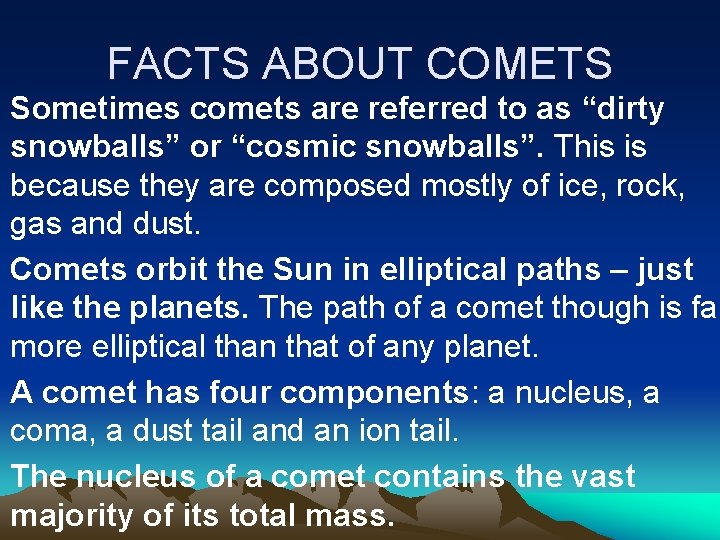 FACTS ABOUT COMETS

Sometimes comets are referred to as “dirty snowballs” or “cosmic snowballs”. This is because they are composed mostly of ice, rock, gas and dust.

Comets orbit the Sun in elliptical paths – just like the planets. The path of a comet though is fa more elliptical than that of any planet.

A comet has four components: a nucleus, a coma, a dust tail and an ion tail.

The nucleus of a comet contains the vast majority of its total mass.